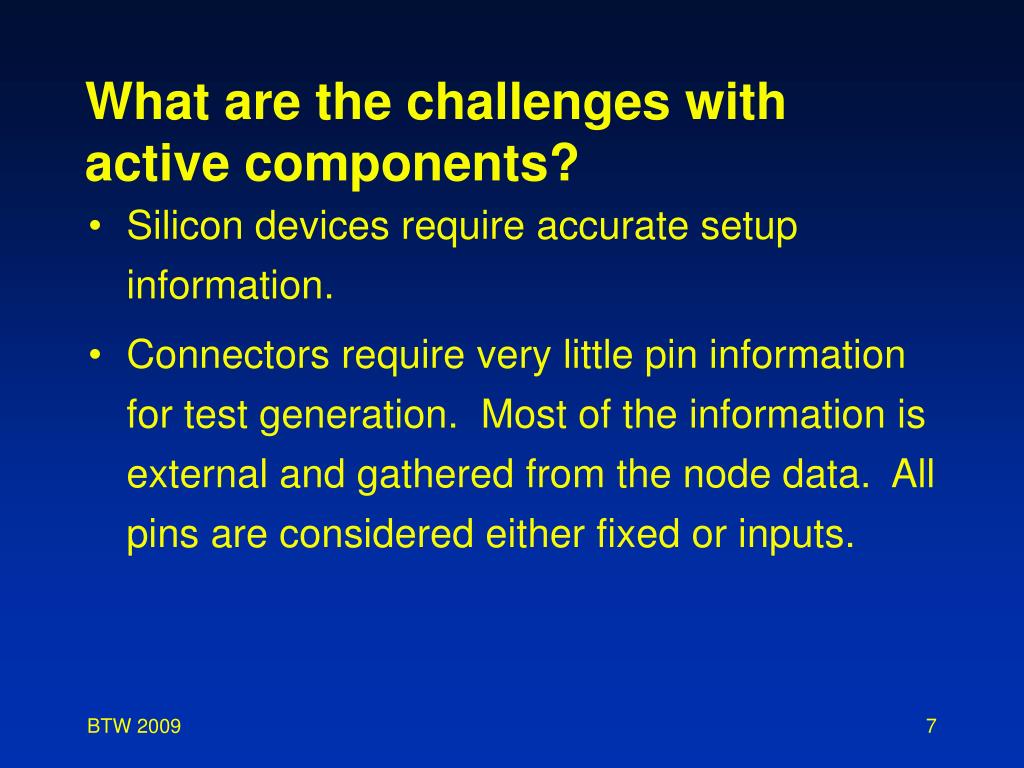 What are the challenges with active components?

• Silicon devices require accurate setup information.

• Connectors require very little pin information for test generation. Most of the information is external and gathered from the node data. All pins are considered either fixed or inputs.

BTW 2009

7